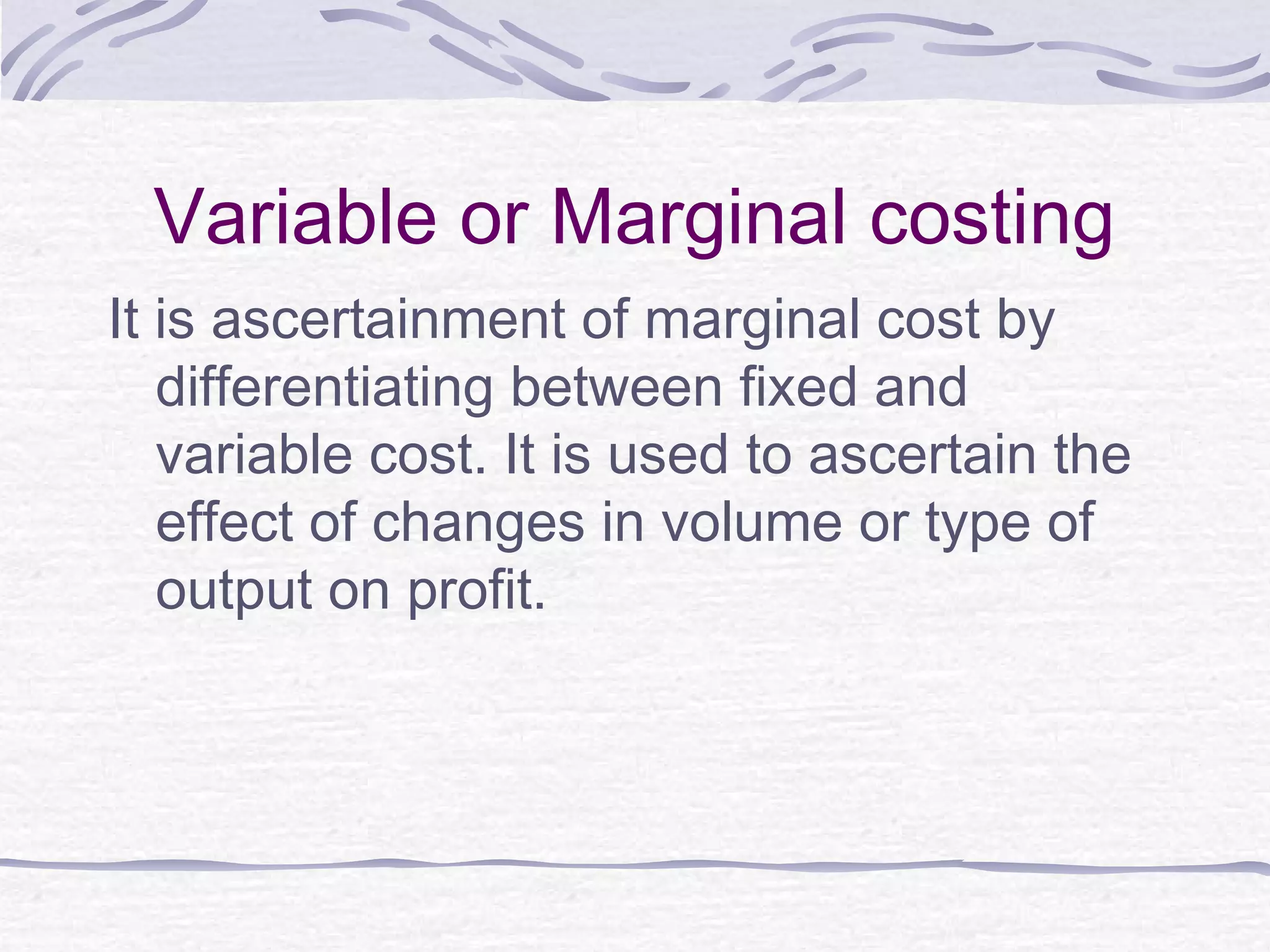 Variable or Marginal costing

It is ascertainment of marginal cost by differentiating between fixed and variable cost. It is used to ascertain the effect of changes in volume or type of output on profit.